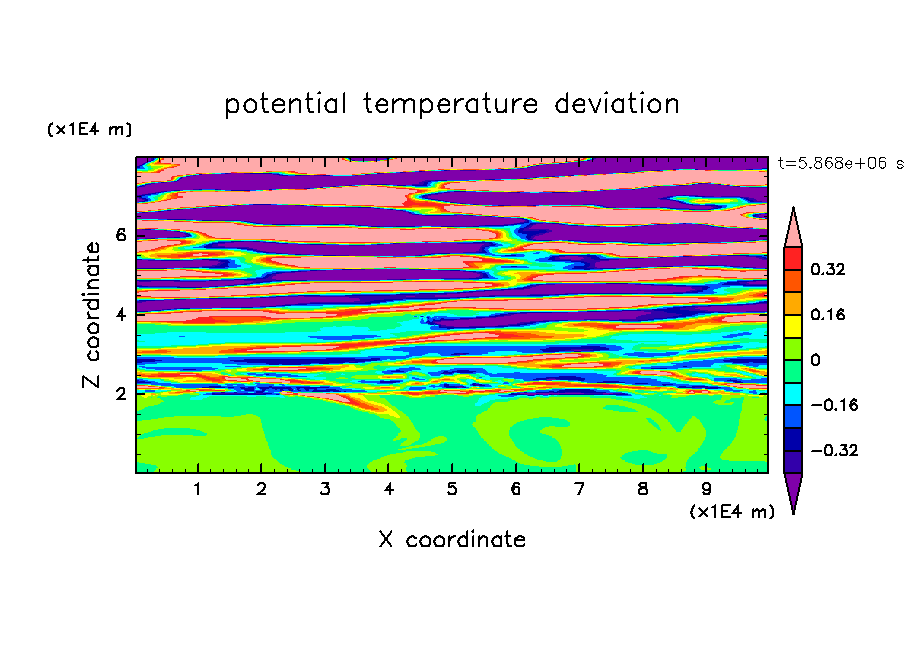 potential temperature deviation

(x1E4 m)

t=5.868e+06 s

Z coordinate

6
4
2

0.32
0.16
0
−0.16
−0.32

1 2 3 4 5 6 7 8 9

(x1E4 m)

X coordinate